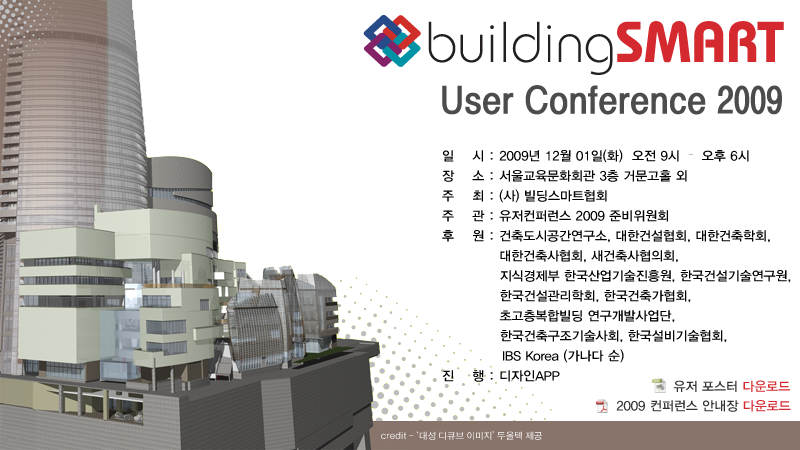 buildingSMART
User Conference 2009

일 시 : 2009년 12월 01일(화) 오전 9시 - 오후 6시
장 소 : 서울교육문화회관 3층 거문고홀 외
주 최 : (사) 빌딩스마트협회
주 관 : 유저컨퍼런스 2009 준비위원회
후 원 : 건축도시공간연구소, 대한건설협회, 대한건축학회, 대한건축사협회, 새건축사협의회, 지식경제부 한국산업기술진흥원, 한국건설기술연구원, 한국건설관리학회, 한국건축가협회, 초고층복합빌딩 연구개발사업단, 한국건축구조기술사회, 한국설비기술협회, IBS Korea (가나다 순)
진 행 : 디자인APP

유저 포스터 다운로드
2009 컨퍼런스 안내장 다운로드

credit - '대성 디큐브 이미지' 두올텍 제공